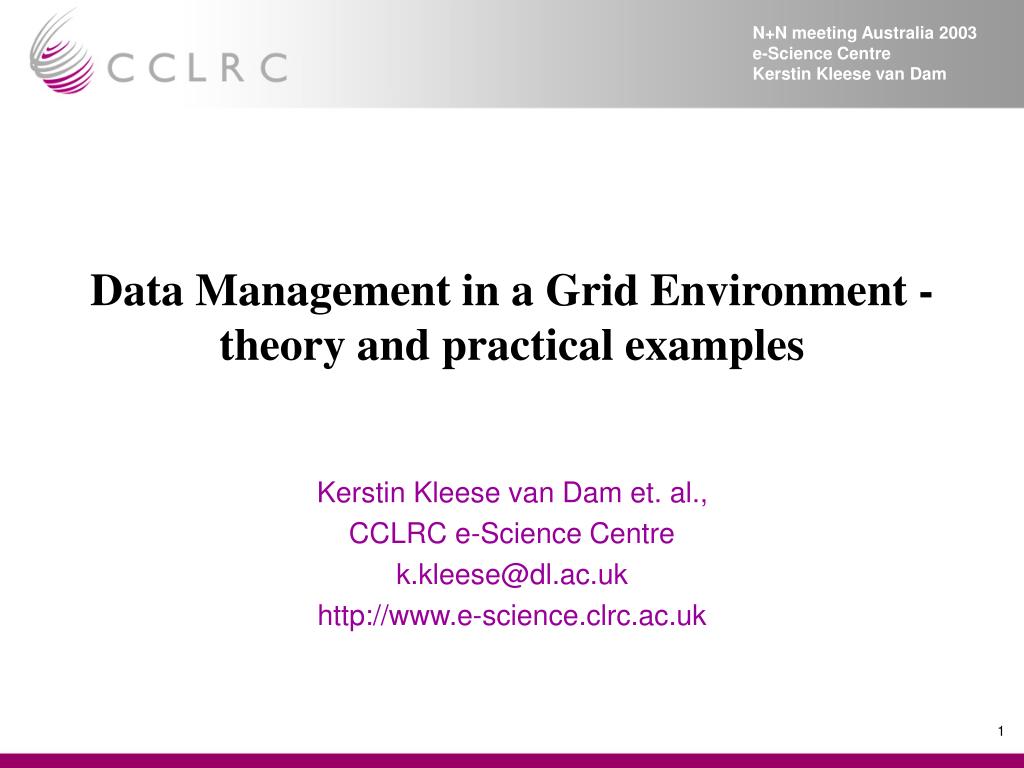 CCLRC

N+N meeting Australia 2003
e-Science Centre
Kerstin Kleese van Dam

Data Management in a Grid Environment - theory and practical examples

Kerstin Kleese van Dam et. al.,
CCLRC e-Science Centre
k.kleese@dl.ac.uk
http://www.e-science.clrc.ac.uk

1